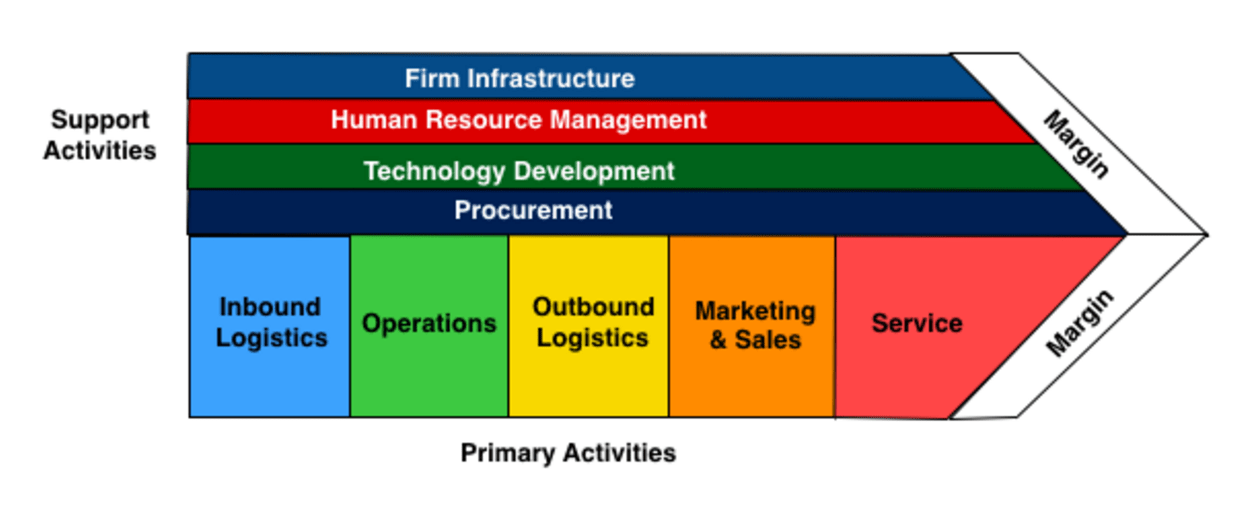 Support Activities

Firm Infrastructure

Human Resource Management

Technology Development

Procurement

Margin

Inbound Logistics

Operations

Outbound Logistics

Marketing & Sales

Service

Margin

Primary Activities